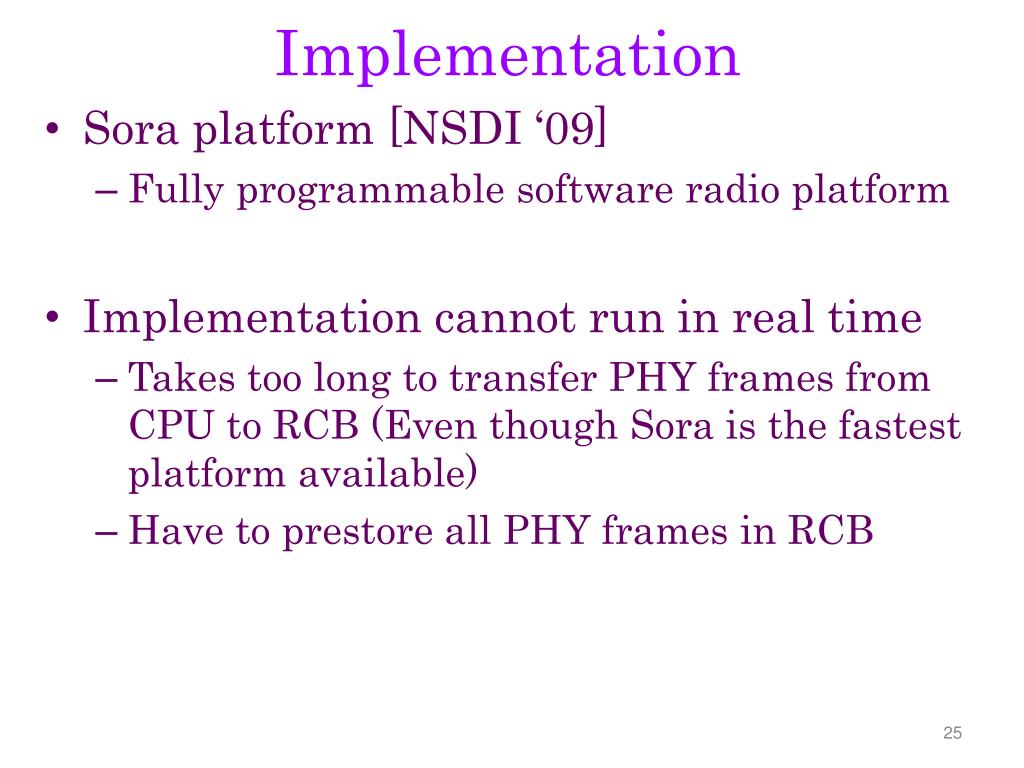 Implementation

• Sora platform [NSDI ‘09]
– Fully programmable software radio platform

• Implementation cannot run in real time
– Takes too long to transfer PHY frames from CPU to RCB (Even though Sora is the fastest platform available)
– Have to prestore all PHY frames in RCB

25